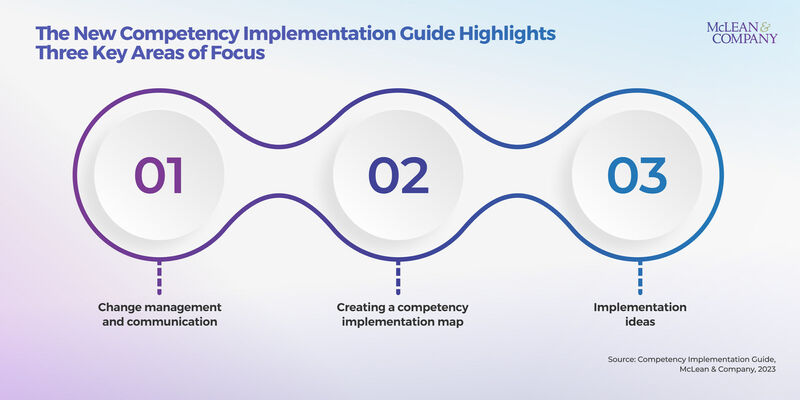 The New Competency Implementation Guide Highlights Three Key Areas of Focus

McLEAN & COMPANY

01

02

03

Change management and communication

Creating a competency implementation map

Implementation ideas

Source: Competency Implementation Guide, McLean & Company, 2023